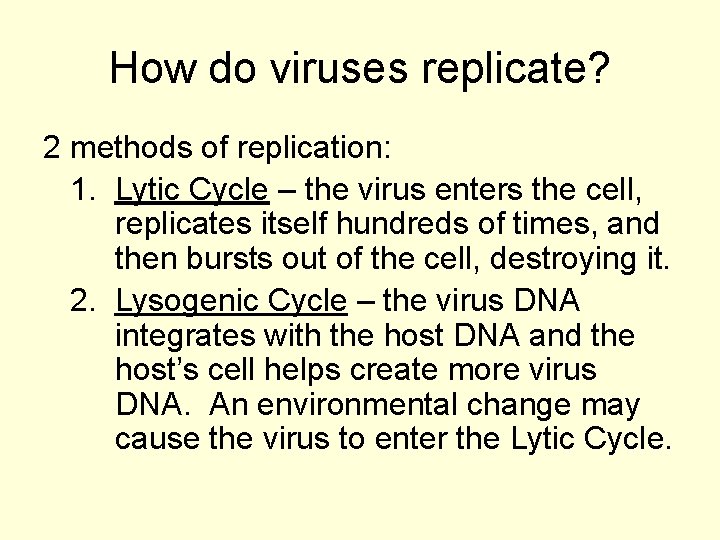 How do viruses replicate?

2 methods of replication:

1. Lytic Cycle – the virus enters the cell, replicates itself hundreds of times, and then bursts out of the cell, destroying it.
2. Lysogenic Cycle – the virus DNA integrates with the host DNA and the host's cell helps create more virus DNA. An environmental change may cause the virus to enter the Lytic Cycle.